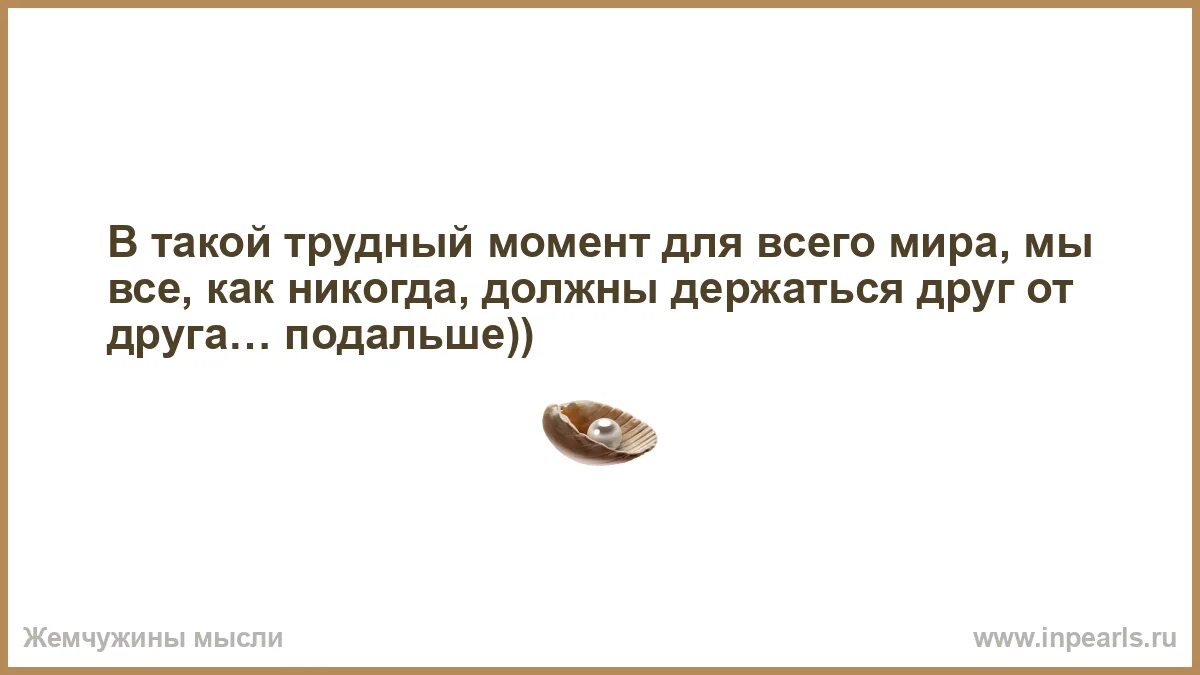 В такой трудный момент для всего мира, мы все, как никогда, должны держаться друг от друга… подальше))

Жемчужины мысли

www.inpearls.ru